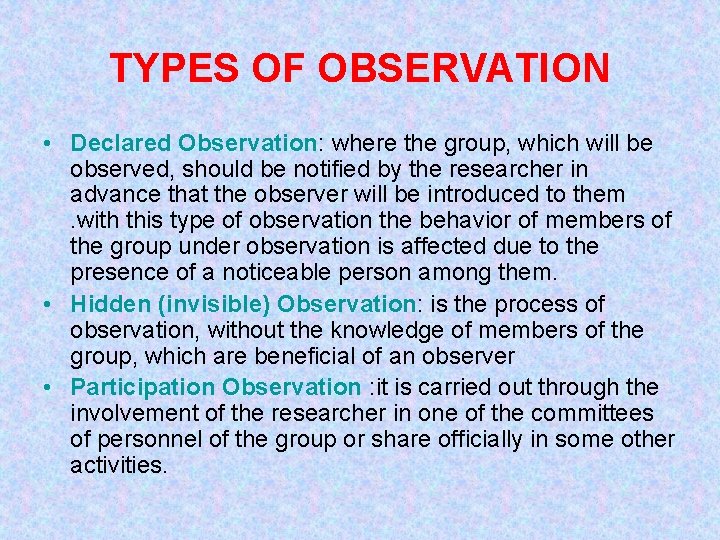 TYPES OF OBSERVATION

• Declared Observation: where the group, which will be observed, should be notified by the researcher in advance that the observer will be introduced to them .with this type of observation the behavior of members of the group under observation is affected due to the presence of a noticeable person among them.

• Hidden (invisible) Observation: is the process of observation, without the knowledge of members of the group, which are beneficial of an observer

• Participation Observation :it is carried out through the involvement of the researcher in one of the committees of personnel of the group or share officially in some other activities.